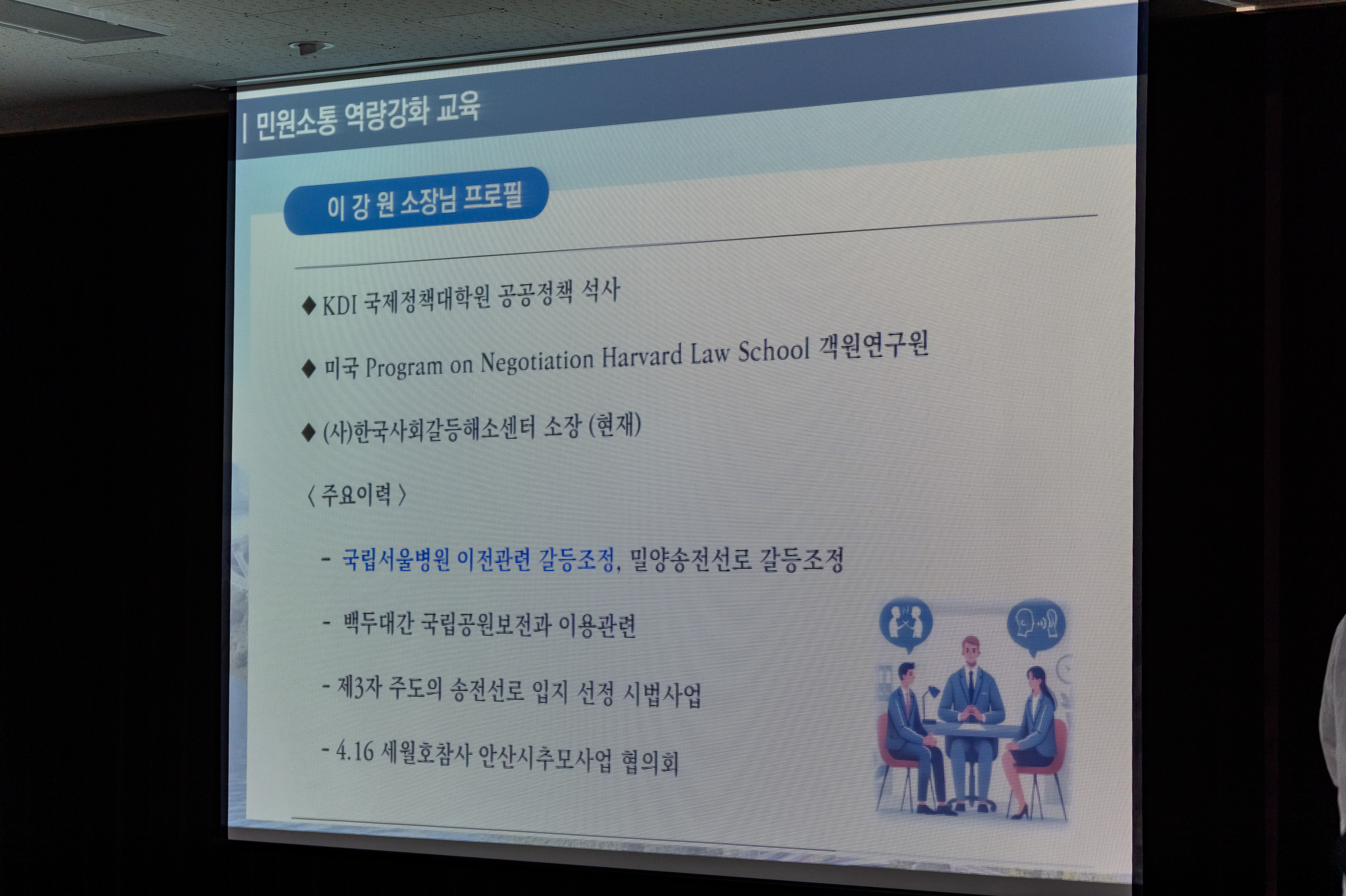 | 민원소통 역량강화 교육

이 강 원 소장님 프로필

◆ KDI 국제정책대학원 공공정책 석사

◆ 미국 Program on Negotiation Harvard Law School 객원연구원

◆ (사)한국사회갈등해소센터 소장 (현재)

〈 주요이력 〉

- 국립서울병원 이전관련 갈등조정, 밀양송전선로 갈등조정

- 백두대간 국립공원보전과 이용관련

- 제3자 주도의 송전선로 입지 선정 시범사업

- 4.16 세월호참사 안산시추모사업 협의회